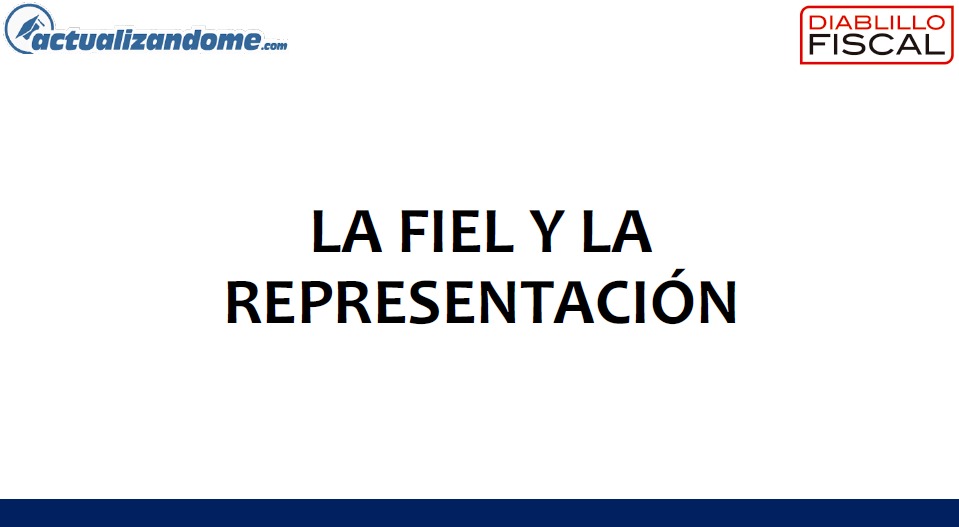 actualizandome.com

DIABLILLO FISCAL

LA FIEL Y LA REPRESENTACIÓN